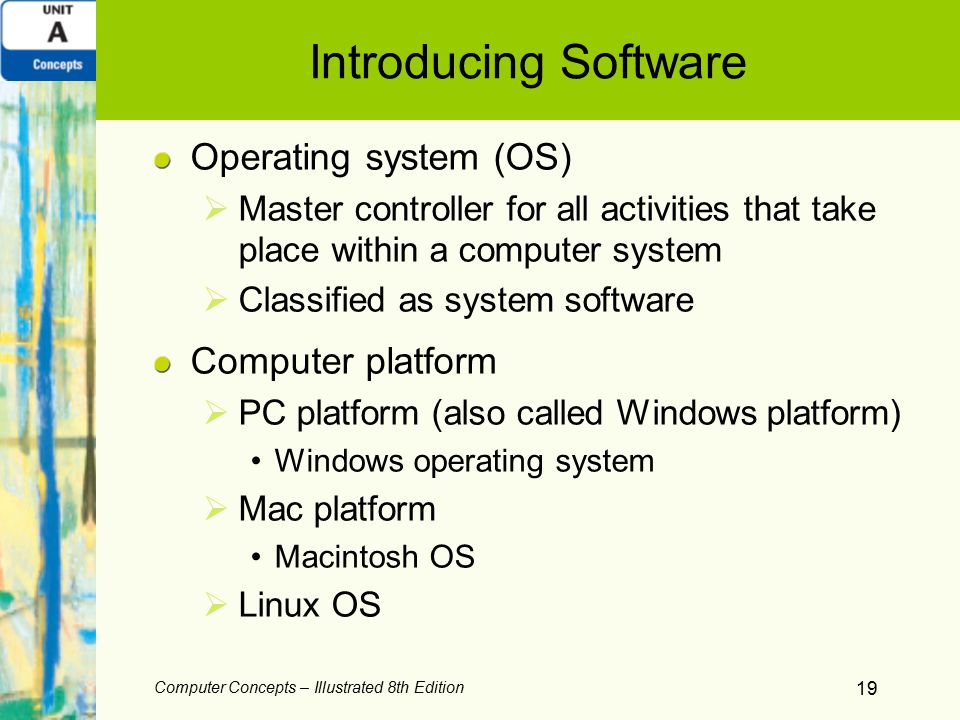 UNIT
A
Concepts

Introducing Software

Operating system (OS)

Master controller for all activities that take place within a computer system

Classified as system software

Computer platform

PC platform (also called Windows platform)

• Windows operating system

Mac platform

• Macintosh OS

Linux OS

Computer Concepts – Illustrated 8th Edition

19